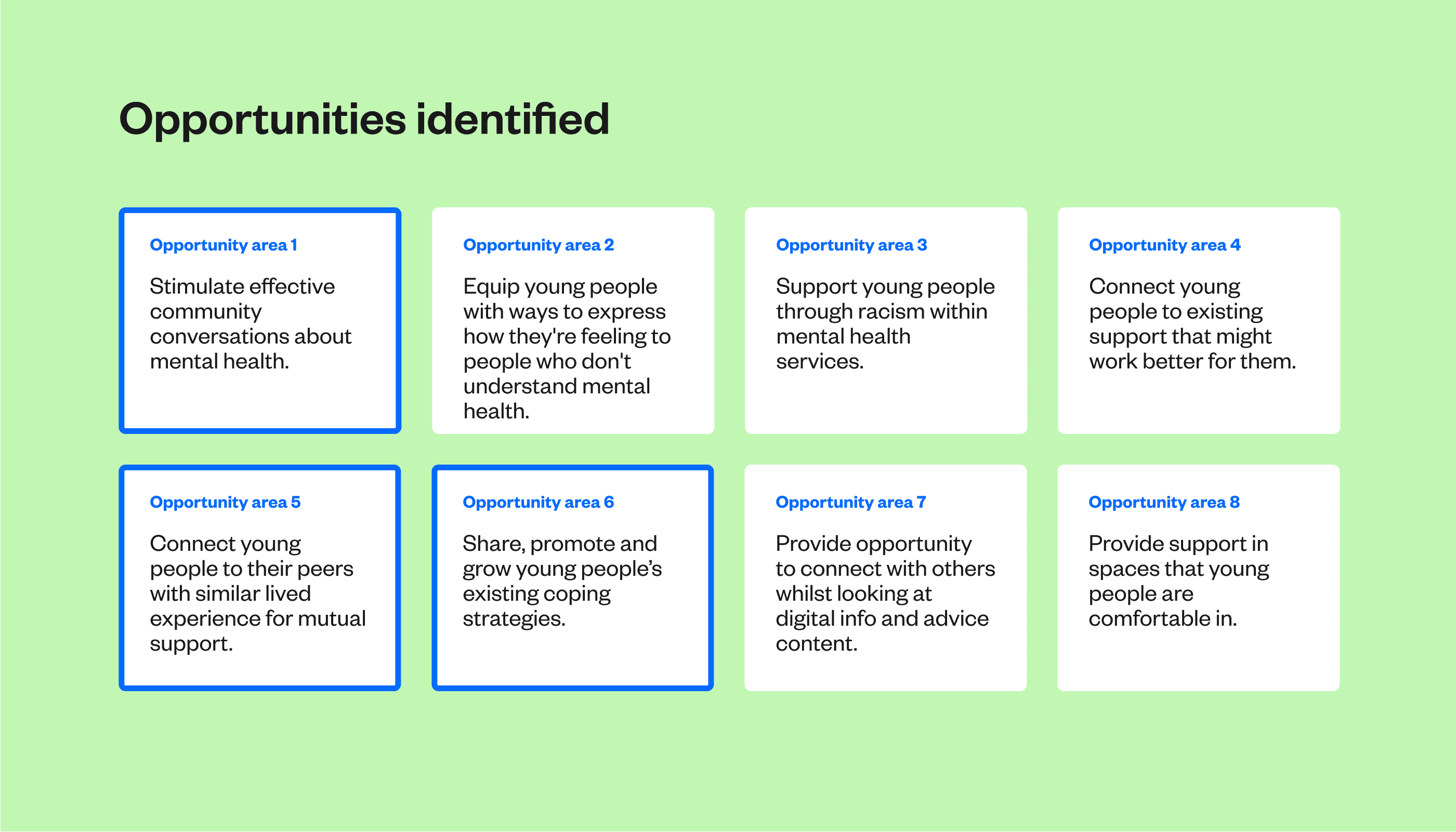 Opportunities identified

Opportunity area 1

Stimulate effective community conversations about mental health.

Opportunity area 2

Equip young people with ways to express how they're feeling to people who don't understand mental health.

Opportunity area 3

Support young people through racism within mental health services.

Opportunity area 4

Connect young people to existing support that might work better for them.

Opportunity area 5

Connect young people to their peers with similar lived experience for mutual support.

Opportunity area 6

Share, promote and grow young people’s existing coping strategies.

Opportunity area 7

Provide opportunity to connect with others whilst looking at digital info and advice content.

Opportunity area 8

Provide support in spaces that young people are comfortable in.